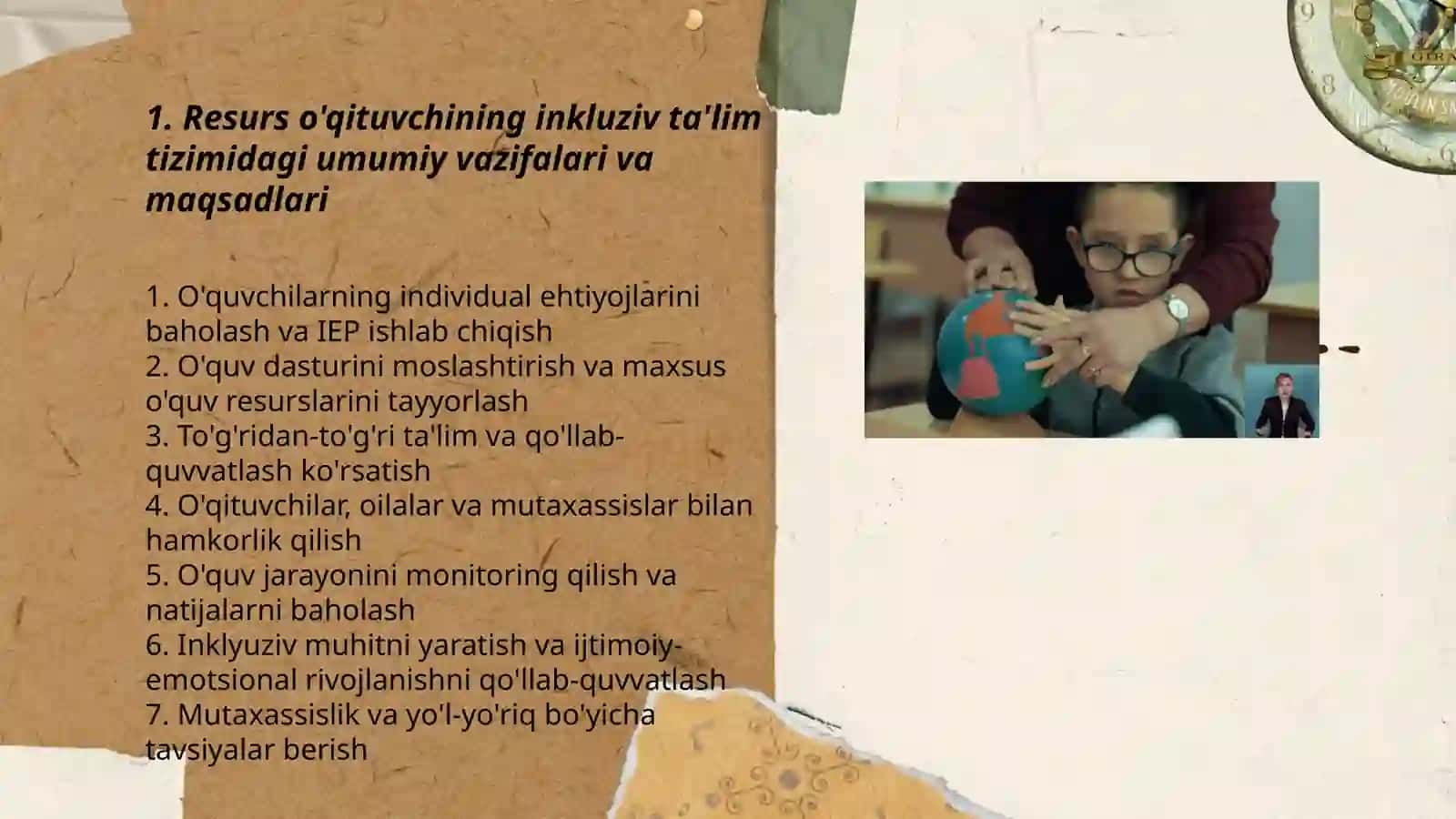 1. Resurs o'qituvchining inkluziv ta'lim tizimidagi umumiy vazifalari va maqsadlari

1. O'quvchilarning individual ehtiyojlarini baholash va IEP ishlab chiqish
2. O'quv dasturini moslashtirish va maxsus o'quv resurslarini tayyorlash
3. To'g'ridan-to'g'ri ta'lim va qo'llab-quvvatlash ko'rsatish
4. O'qituvchilar, oilalar va mutaxassislar bilan hamkorlik qilish
5. O'quv jarayonini monitoring qilish va natijalarni baholash
6. Inklyuziv muhitni yaratish va ijtimoiy-emotsional rivojlanishni qo'llab-quvvatlash
7. Mutaxassislik va yo'l-yo'riq bo'yicha tavsiyalar berish